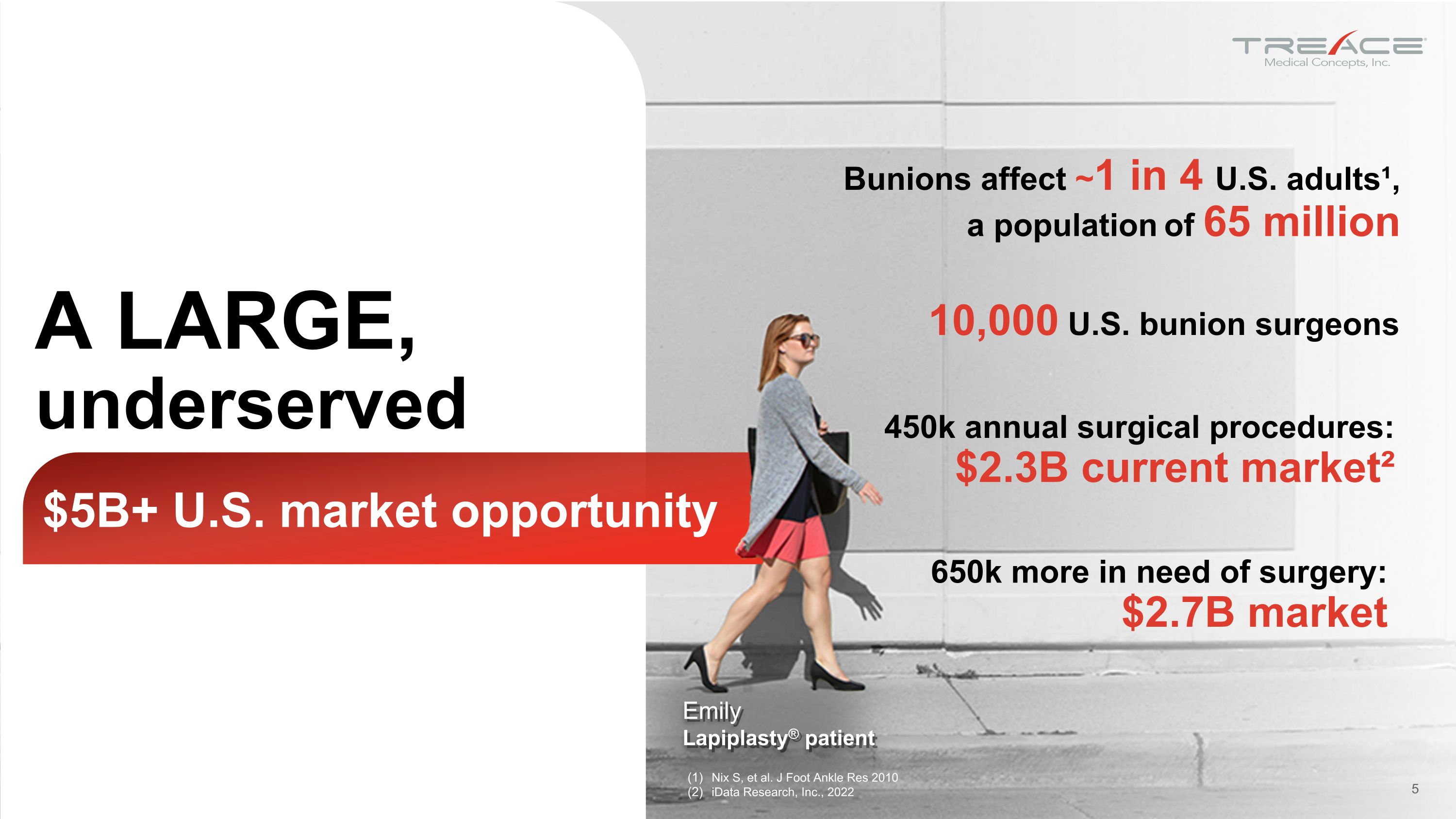 TREACE
Medical Concepts, Inc.

A LARGE,
underserved

$5B+ U.S. market opportunity

Bunions affect ~1 in 4 U.S. adults$^{1}$, a population of 65 million

10,000 U.S. bunion surgeons

450k annual surgical procedures:
$2.3B current market$^{2}$

650k more in need of surgery:
$2.7B market

Emily
Lapiplasty® patient

(1) Nix S, et al. J Foot Ankle Res 2010
(2) iData Research, Inc., 2022

5